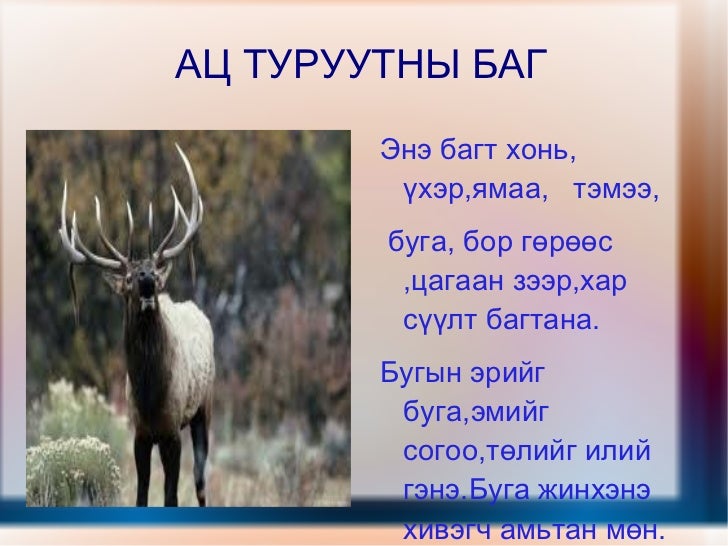 АЦ ТУРУУТНЫ БАГ

Энэ багт хонь, үхэр,ямаа, тэмээ,

буга, бор гөрөөс ,цагаан зээр,хар сүүлт багтана.

Бугын эрийг буга,эмийг согоо,төлийг илий гэнэ.Буга жинхэнэ хивэгч амьтан мөн.